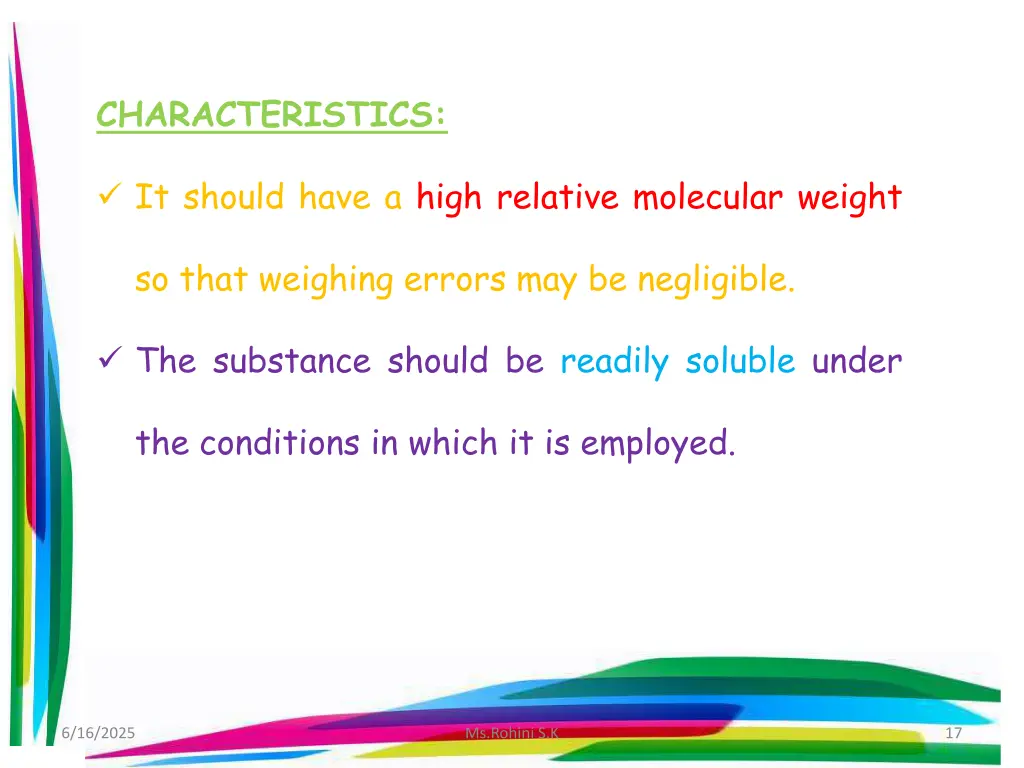 CHARACTERISTICS:

✓ It should have a high relative molecular weight so that weighing errors may be negligible.

✓ The substance should be readily soluble under the conditions in which it is employed.

6/16/2025

Ms.Rohini S.K

17